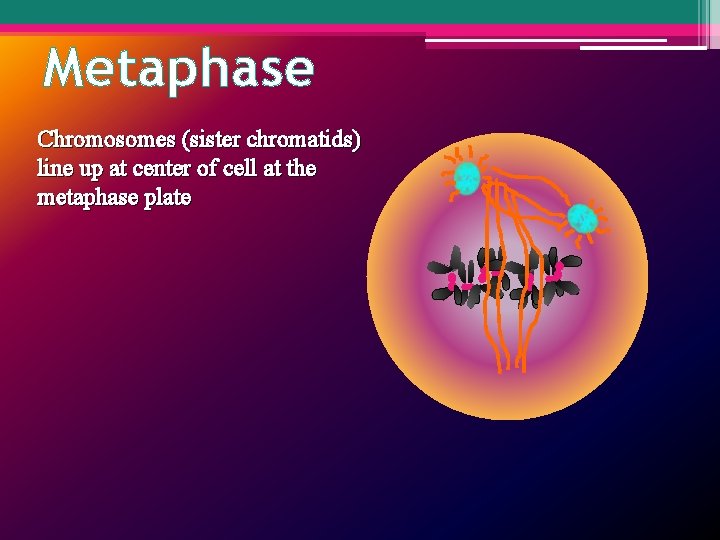 Metaphase

Chromosomes (sister chromatids) line up at center of cell at the metaphase plate